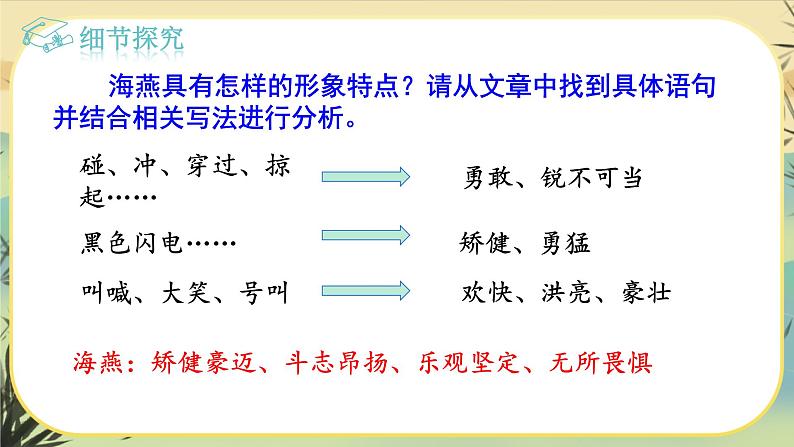 细节探究

海燕具有怎样的形象特点？请从文章中找到具体语句并结合相关写法进行分析。

碰、冲、穿过、掠起…… 勇敢、锐不可当

黑色闪电…… 矫健、勇猛

叫喊、大笑、号叫 欢快、洪亮、豪壮

海燕：矫健豪迈、斗志昂扬、乐观坚定、无所畏惧